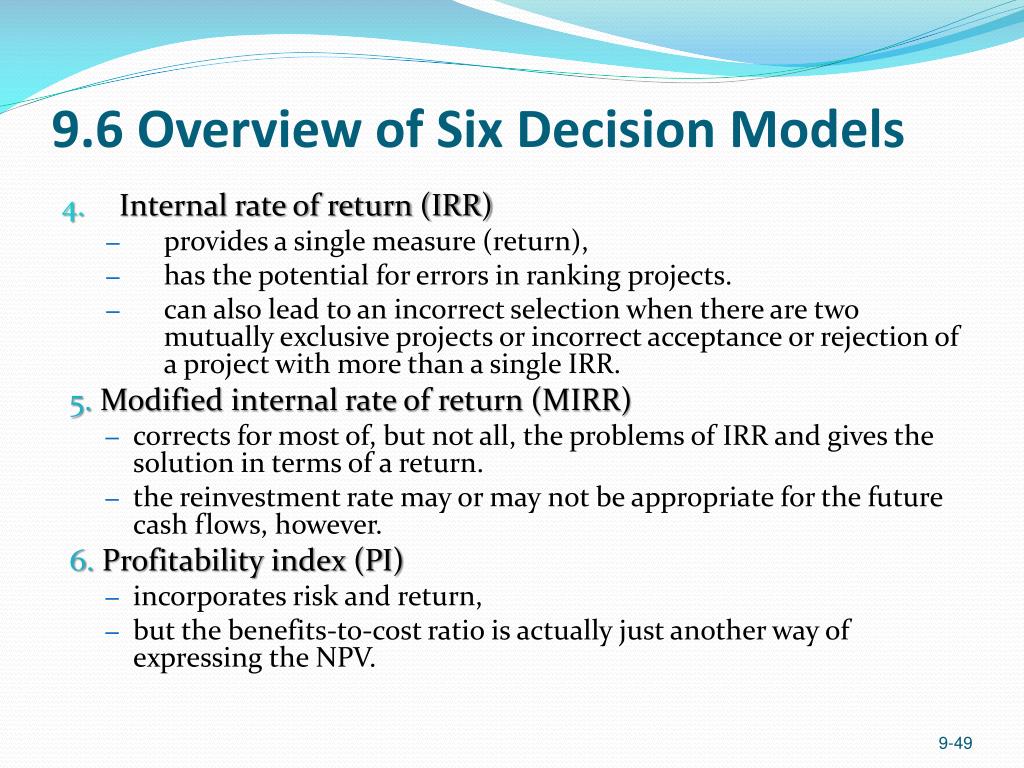 9.6 Overview of Six Decision Models

4. Internal rate of return (IRR)

– provides a single measure (return),

– has the potential for errors in ranking projects.

– can also lead to an incorrect selection when there are two mutually exclusive projects or incorrect acceptance or rejection of a project with more than a single IRR.

5. Modified internal rate of return (MIRR)

– corrects for most of, but not all, the problems of IRR and gives the solution in terms of a return.

– the reinvestment rate may or may not be appropriate for the future cash flows, however.

6. Profitability index (PI)

– incorporates risk and return,

– but the benefits-to-cost ratio is actually just another way of expressing the NPV.

9-49